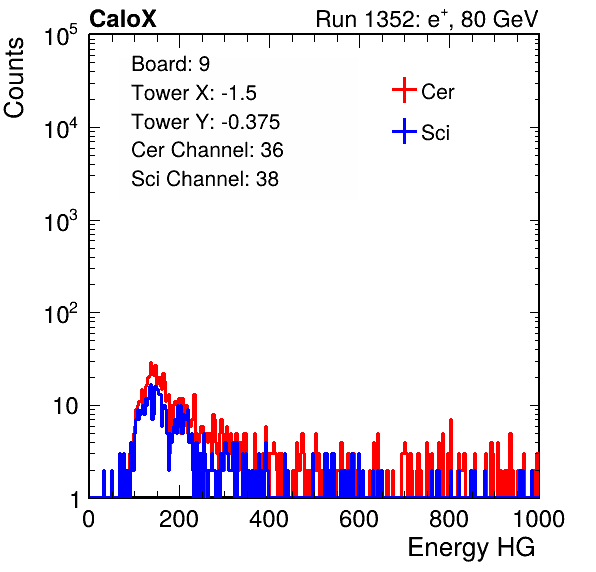 CaloX

Run 1352: $e^{+}$, 80 GeV

Counts

$10^5$

$10^4$

$10^3$

$10^2$

10

1

Board: 9
Tower X: -1.5
Tower Y: -0.375
Cer Channel: 36
Sci Channel: 38

Cer

Sci

0 200 400 600 800 1000

Energy HG